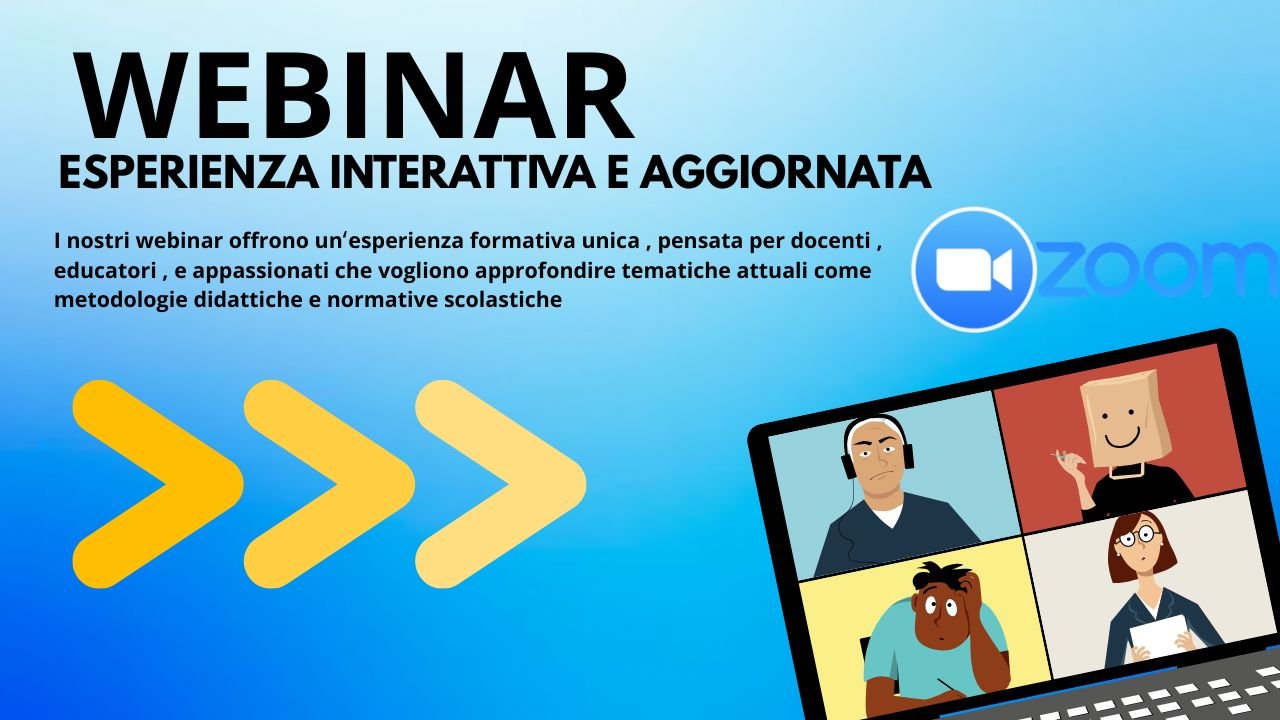 WEBINAR
ESPERIENZA INTERATTIVA E AGGIORNATA

I nostri webinar offrono un'esperienza formativa unica , pensata per docenti , educatori , e appassionati che vogliono approfondire tematiche attuali come metodologie didattiche e normative scolastiche

zoom